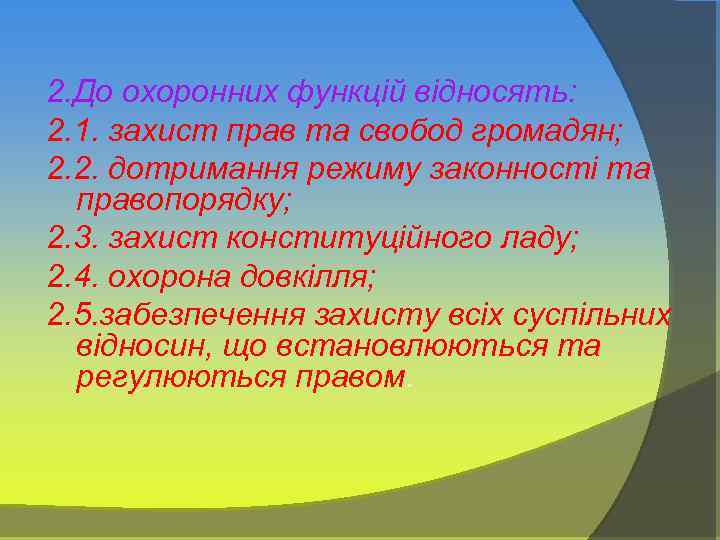 2.До охоронних функцій відносять:
2.1. захист прав та свобод громадян;
2.2. дотримання режиму законності та правопорядку;
2.3. захист конституційного ладу;
2.4. охорона довкілля;
2.5.забезпечення захисту всіх суспільних відносин, що встановлюються та регулюються правом.